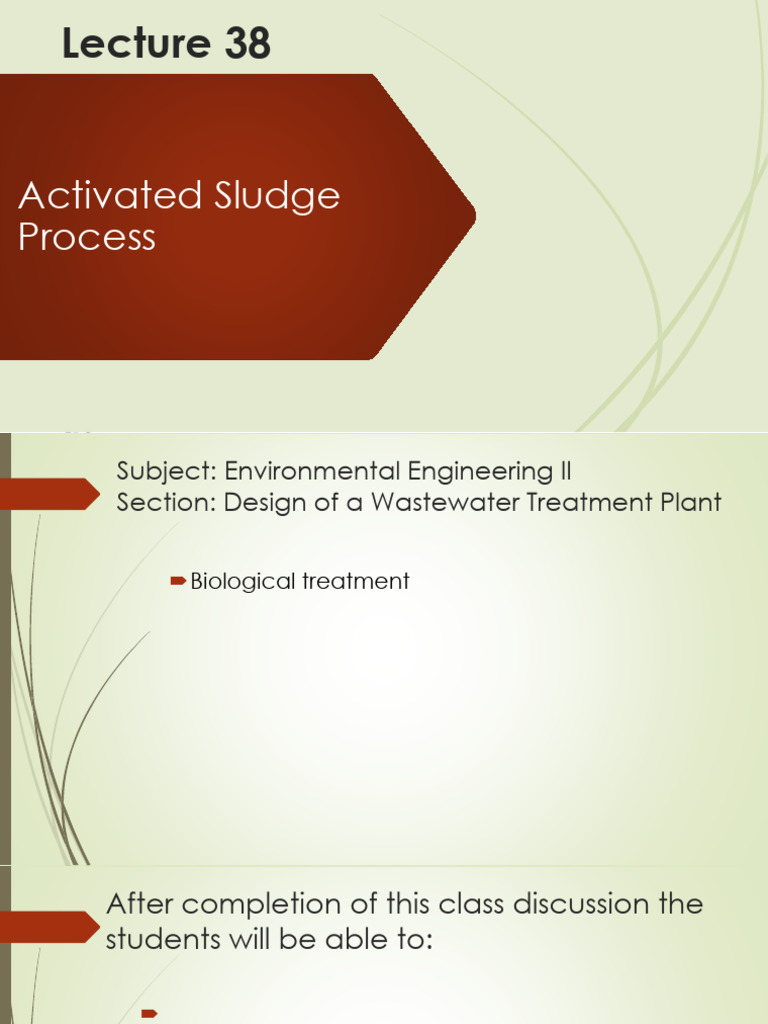 Lecture 38

Activated Sludge Process

Subject: Environmental Engineering II
Section: Design of a Wastewater Treatment Plant

Biological treatment

After completion of this class discussion the students will be able to: